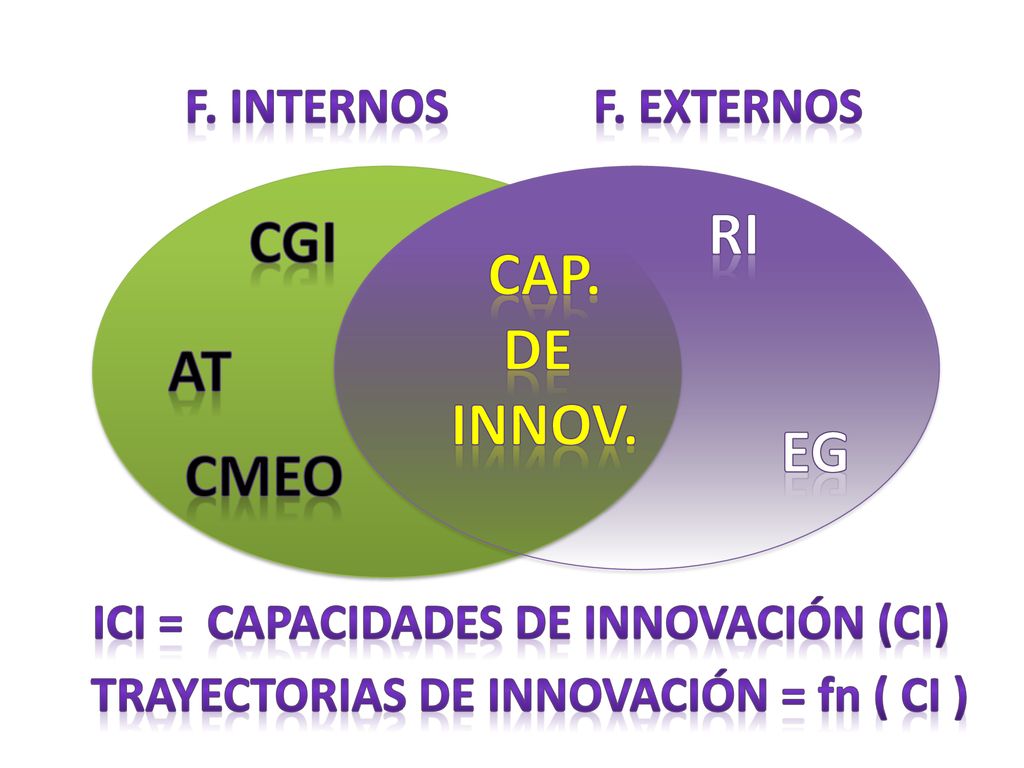 F. INTERNOS

F. EXTERNOS

CGI

AT

CMEO

CAP.
DE
INNOV.

RI

EG

ICI = CAPACIDADES DE INNOVACIÓN (CI)

TRAYECTORIAS DE INNOVACIÓN = fn ( CI )